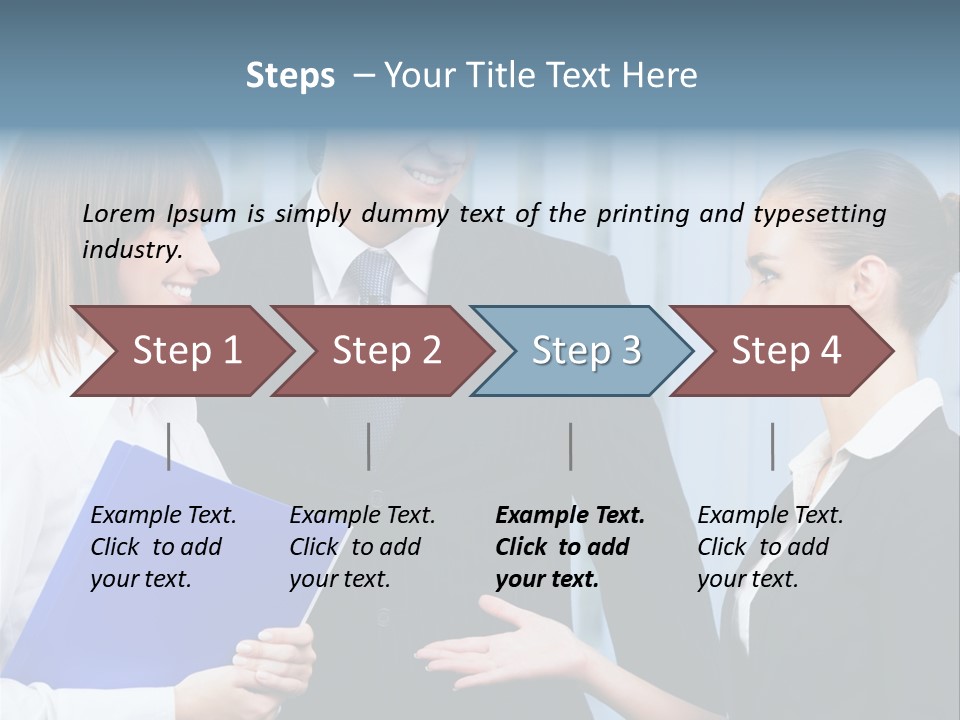 Steps – Your Title Text Here

Lorem Ipsum is simply dummy text of the printing and typesetting industry.

Step 1

Step 2

Step 3

Step 4

Example Text. Click to add your text.

Example Text. Click to add your text.

Example Text. Click to add your text.

Example Text. Click to add your text.